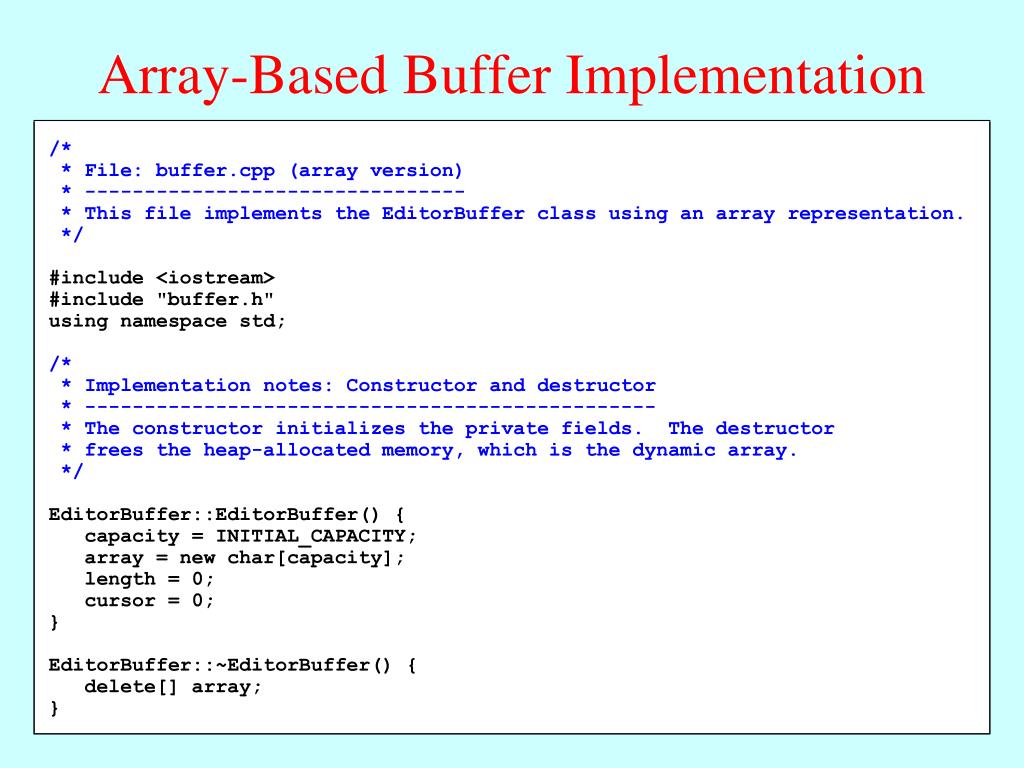 Array-Based Buffer Implementation

/*
 * File: buffer.cpp (array version)
 * --------------------------------
 * This file implements the EditorBuffer class using an array representation.
 */

#include <iostream>
#include "buffer.h"
using namespace std;

/*
 * Implementation notes: Constructor and destructor
 * ------------------------------------------------
 * The constructor initializes the private fields.  The destructor
 * frees the heap-allocated memory, which is the dynamic array.
 */

EditorBuffer::EditorBuffer() {
   capacity = INITIAL_CAPACITY;
   array = new char[capacity];
   length = 0;
   cursor = 0;
}

EditorBuffer::~EditorBuffer() {
   delete[] array;
}